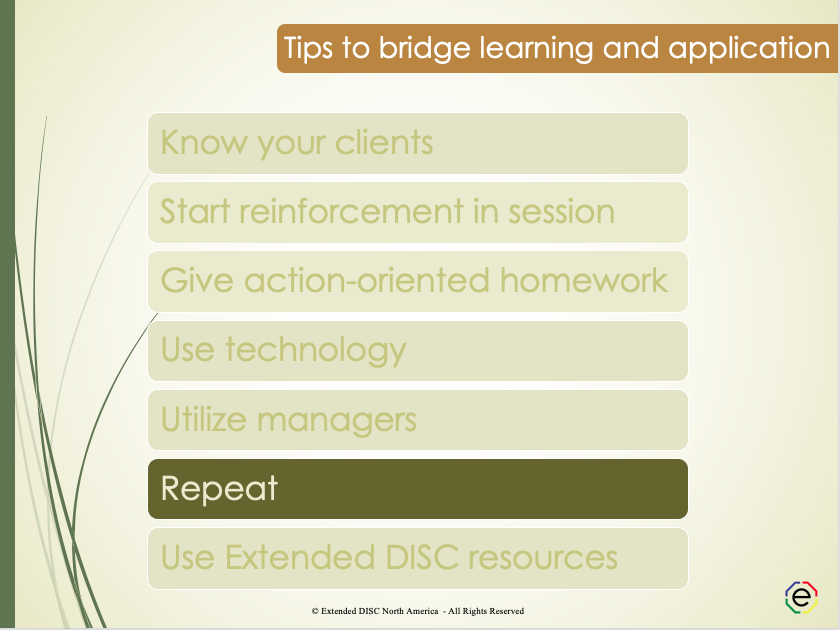 Tips to bridge learning and application

Know your clients

Start reinforcement in session

Give action-oriented homework

Use technology

Utilize managers

Repeat

Use Extended DISC resources

© Extended DISC North America - All Rights Reserved

e